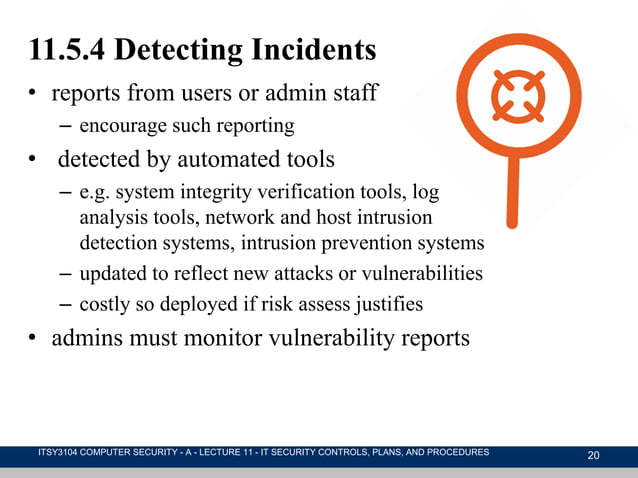 11.5.4 Detecting Incidents

• reports from users or admin staff
– encourage such reporting
• detected by automated tools
– e.g. system integrity verification tools, log analysis tools, network and host intrusion detection systems, intrusion prevention systems
– updated to reflect new attacks or vulnerabilities
– costly so deployed if risk assess justifies
• admins must monitor vulnerability reports

ITSY3104 COMPUTER SECURITY - A - LECTURE 11 - IT SECURITY CONTROLS, PLANS, AND PROCEDURES
20